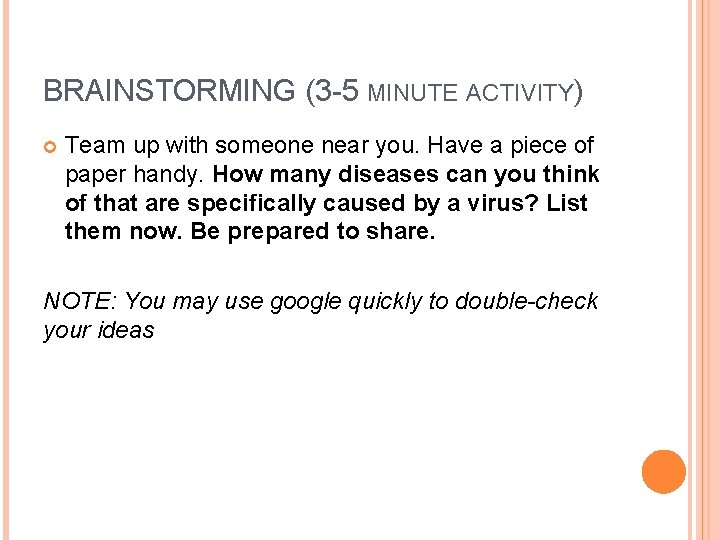 BRAINSTORMING (3-5 MINUTE ACTIVITY)

Team up with someone near you. Have a piece of paper handy. How many diseases can you think of that are specifically caused by a virus? List them now. Be prepared to share.

NOTE: You may use google quickly to double-check your ideas